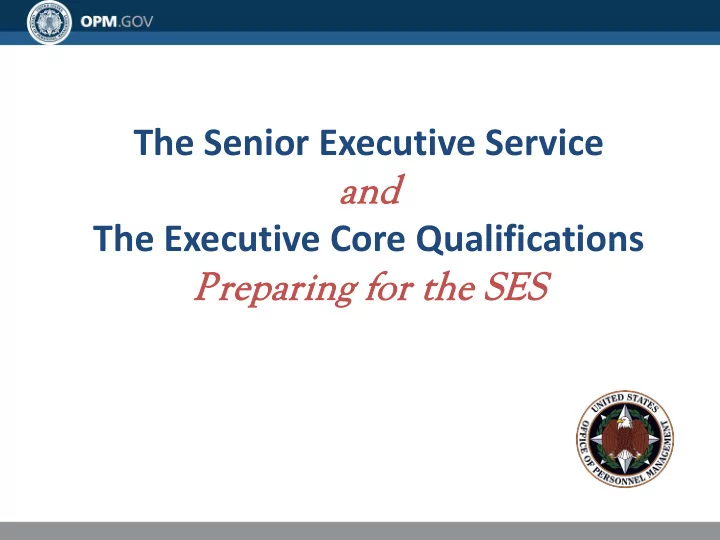 OPM.GOV

The Senior Executive Service
and
The Executive Core Qualifications
Preparing for the SES

UNITED STATES OFFICE OF PERSONNEL MANAGEMENT